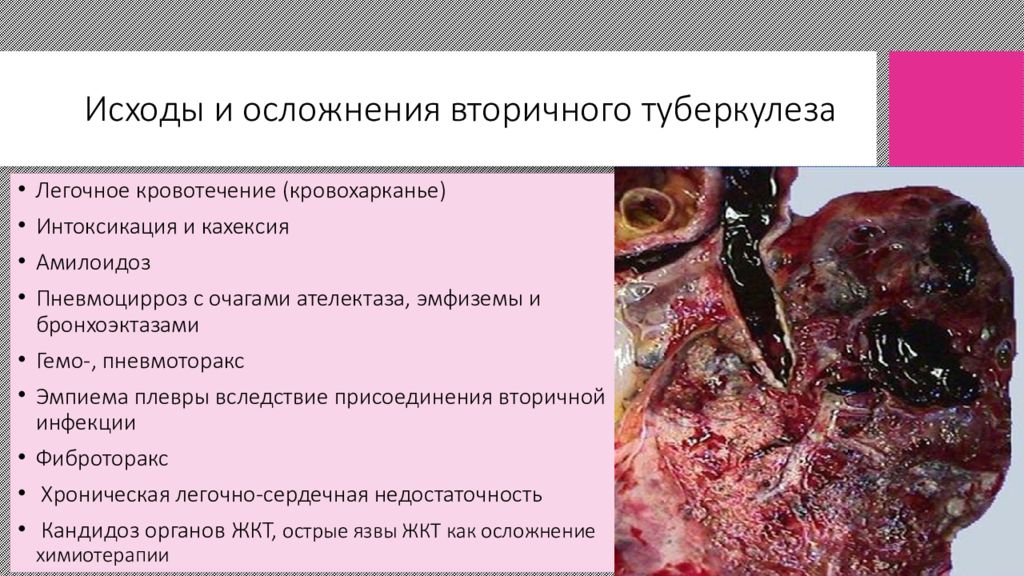 Исходы и осложнения вторичного туберкулеза

• Легочное кровотечение (кровохарканье)
• Интоксикация и кахексия
• Амилоидоз
• Пневмоцирроз с очагами ателектаза, эмфиземы и бронхоэктазами
• Гемо-, пневмоторакс
• Эмпиема плевры вследствие присоединения вторичной инфекции
• Фиброторакс
• Хроническая легочно-сердечная недостаточность
• Кандидоз органов ЖКТ, острые язвы ЖКТ как осложнение химиотерапии